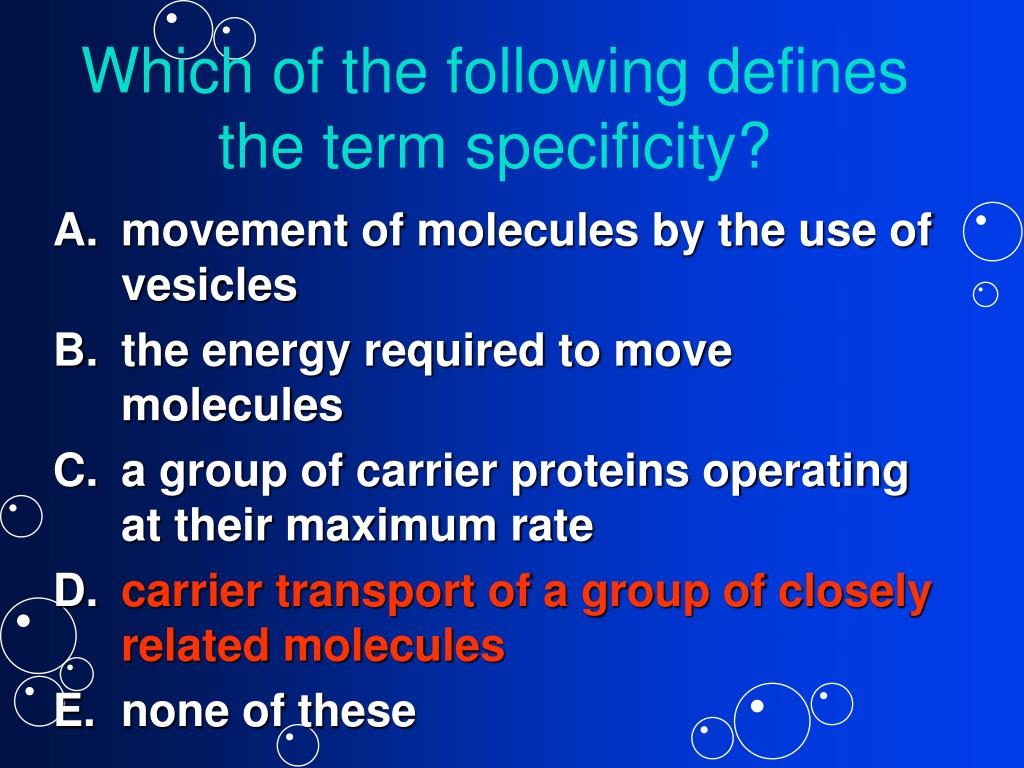 Which of the following defines the term specificity?

A. movement of molecules by the use of vesicles
B. the energy required to move molecules
C. a group of carrier proteins operating at their maximum rate
D. carrier transport of a group of closely related molecules
E. none of these